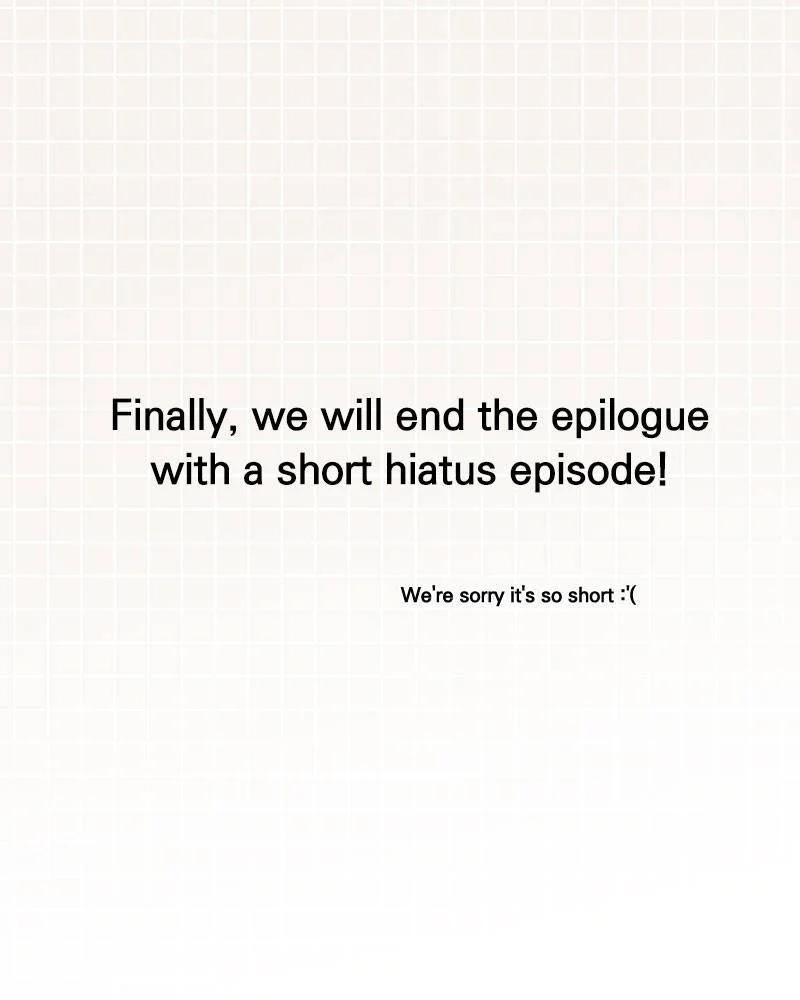 Finally, we will end the epilogue with a short hiatus episode!

We're sorry it's so short :'(